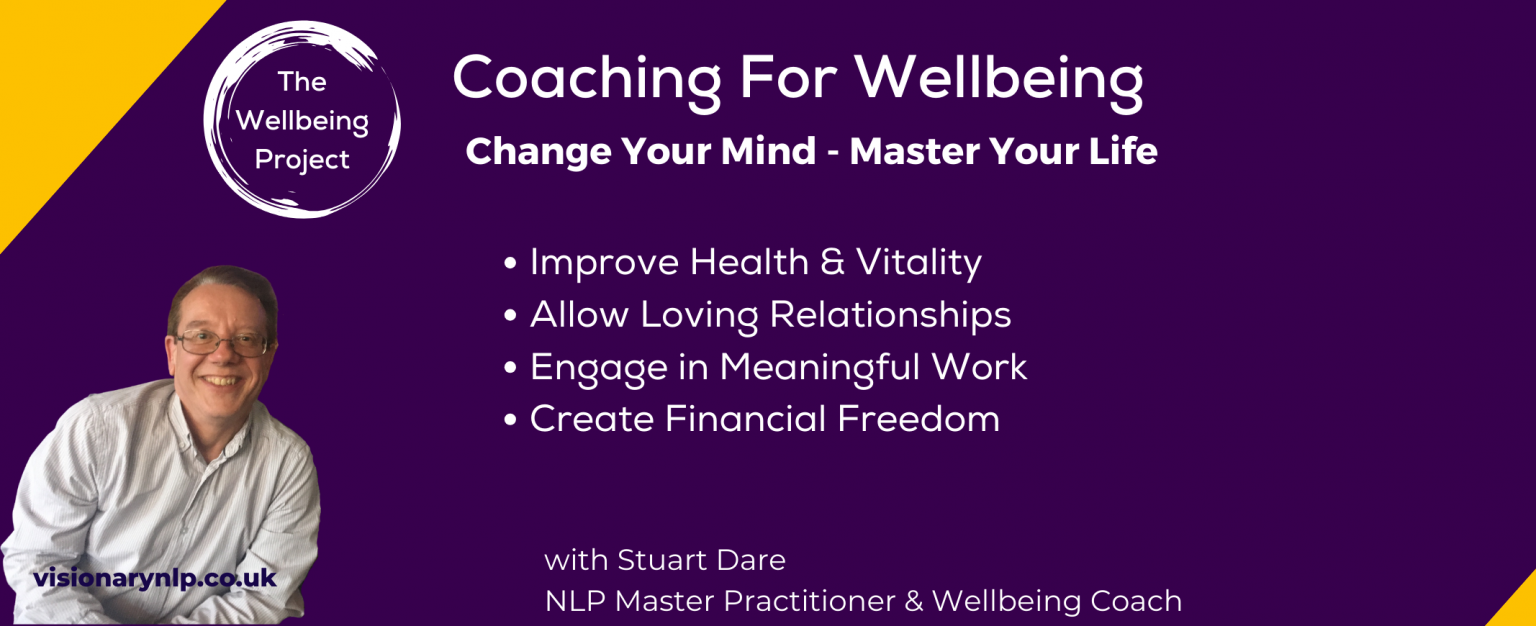 The Wellbeing Project

Coaching For Wellbeing

Change Your Mind - Master Your Life

• Improve Health & Vitality
• Allow Loving Relationships
• Engage in Meaningful Work
• Create Financial Freedom

visionarynlp.co.uk

with Stuart Dare
NLP Master Practitioner & Wellbeing Coach